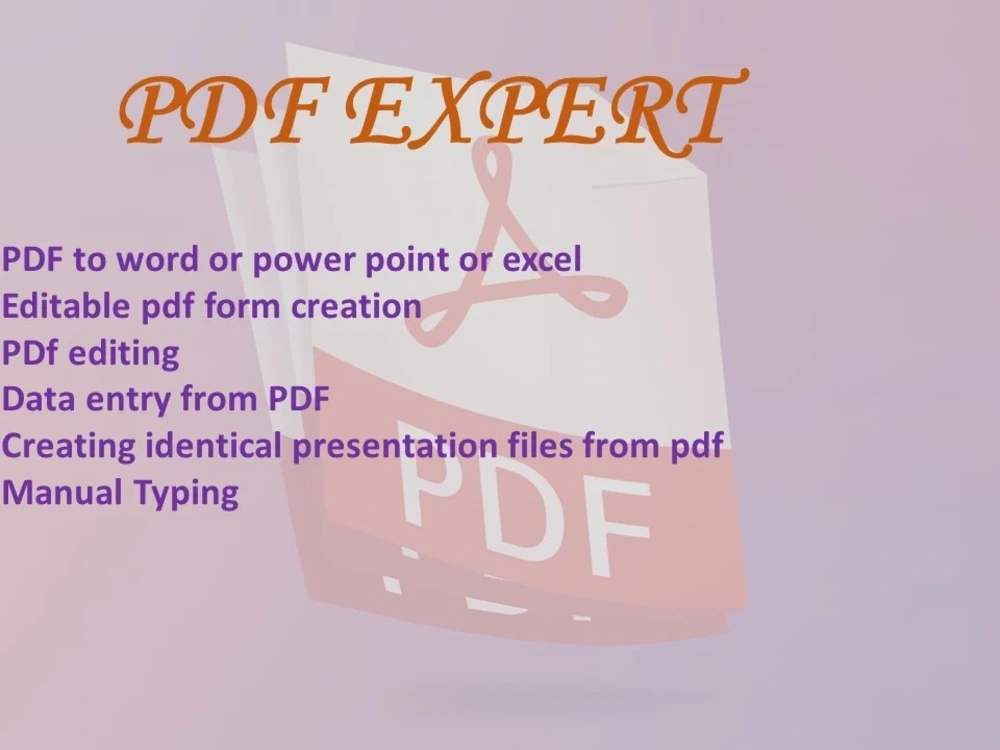 PDF EXPERT

PDF to word or power point or excel
Editable pdf form creation
PDf editing
Data entry from PDF
Creating identical presentation files from pdf
Manual Typing

PDF